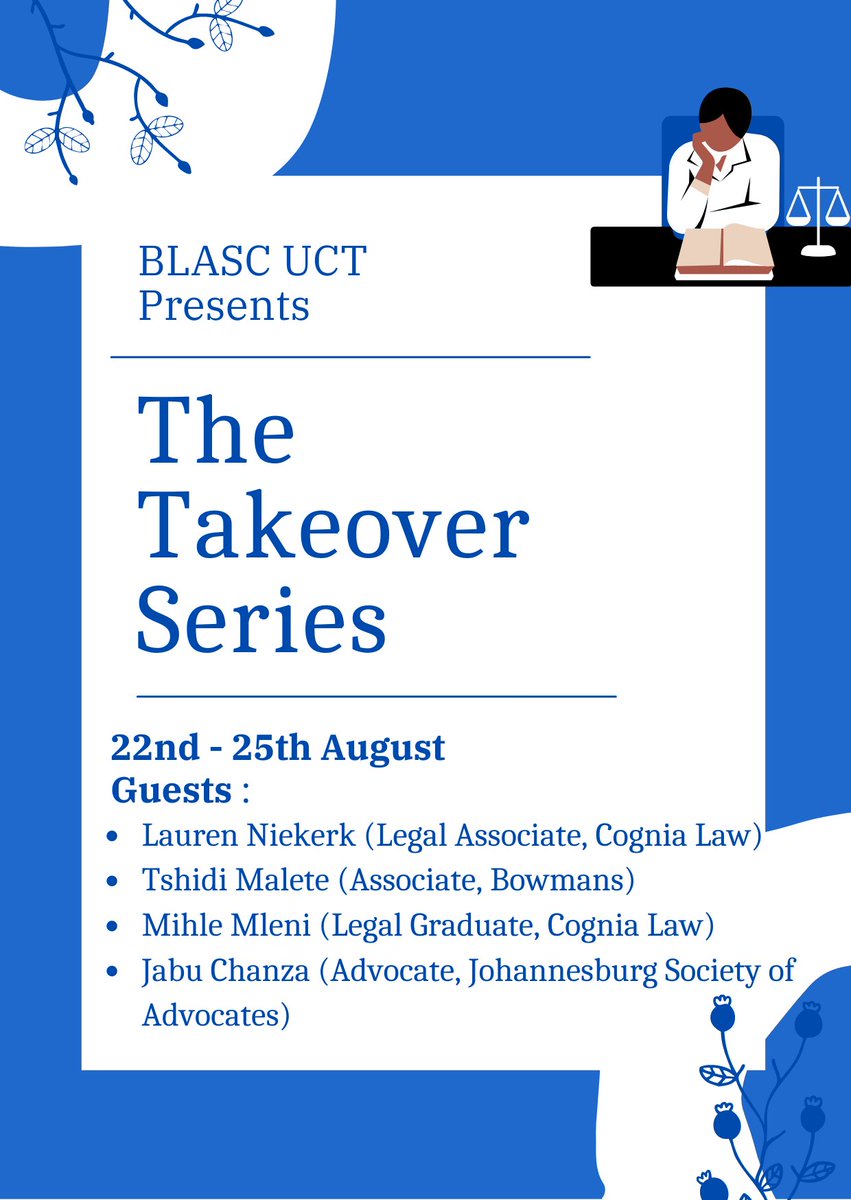 BLASC UCT
Presents

The Takeover Series

22nd - 25th August
Guests :

- Lauren Niekerk (Legal Associate, Cognia Law)
- Tshidi Malete (Associate, Bowmans)
- Mihle Mleni (Legal Graduate, Cognia Law)
- Jabu Chanza (Advocate, Johannesburg Society of Advocates)